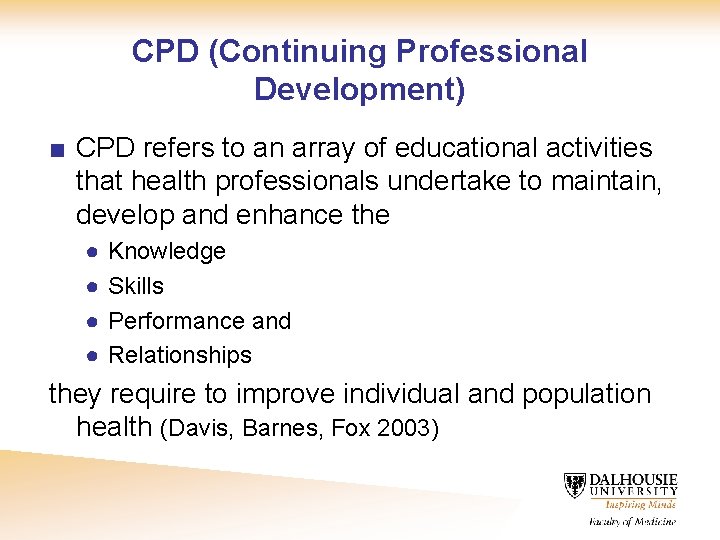 CPD (Continuing Professional Development)

■ CPD refers to an array of educational activities that health professionals undertake to maintain, develop and enhance the
● Knowledge
● Skills
● Performance and
● Relationships

they require to improve individual and population health (Davis, Barnes, Fox 2003)

DALHOUSIE UNIVERSITY
Inspiring Minds
Faculty of Medicine